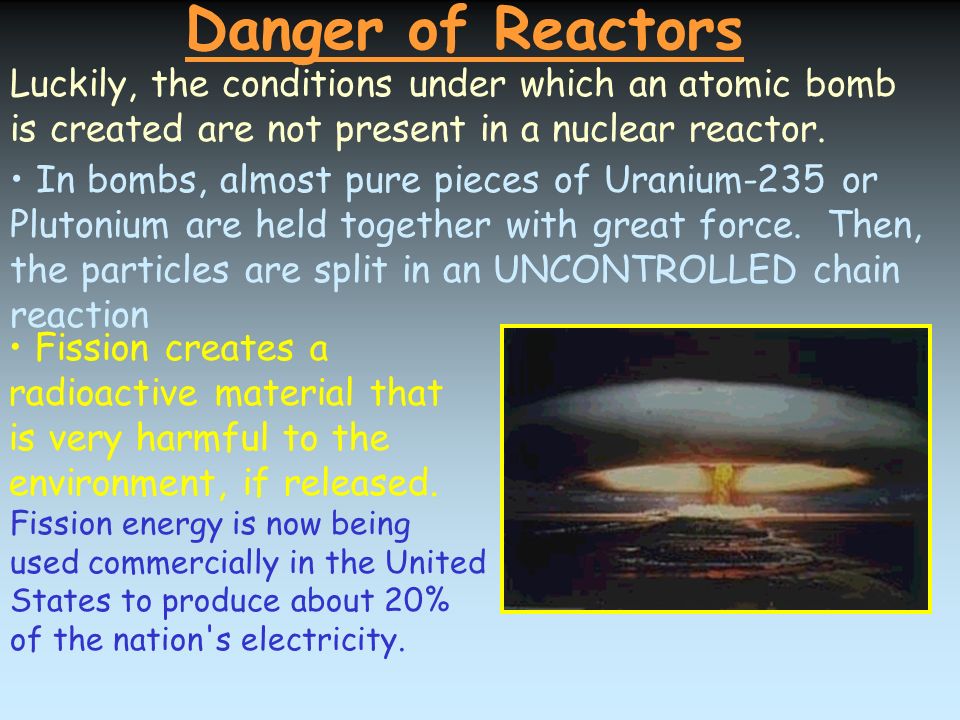 Danger of Reactors

Luckily, the conditions under which an atomic bomb is created are not present in a nuclear reactor.

• In bombs, almost pure pieces of Uranium-235 or Plutonium are held together with great force. Then, the particles are split in an UNCONTROLLED chain reaction

• Fission creates a radioactive material that is very harmful to the environment, if released.

Fission energy is now being used commercially in the United States to produce about 20% of the nation's electricity.